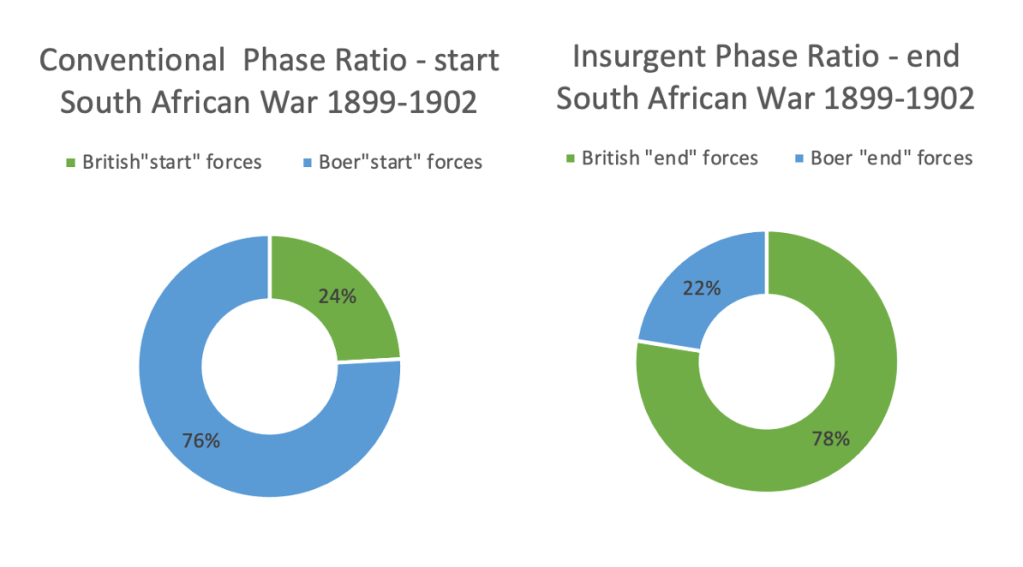 Conventional Phase Ratio - start
South African War 1899-1902

British"start" forces Boer"start" forces

24%

76%

Insurgent Phase Ratio - end
South African War 1899-1902

British "end" forces Boer "end" forces

22%

78%